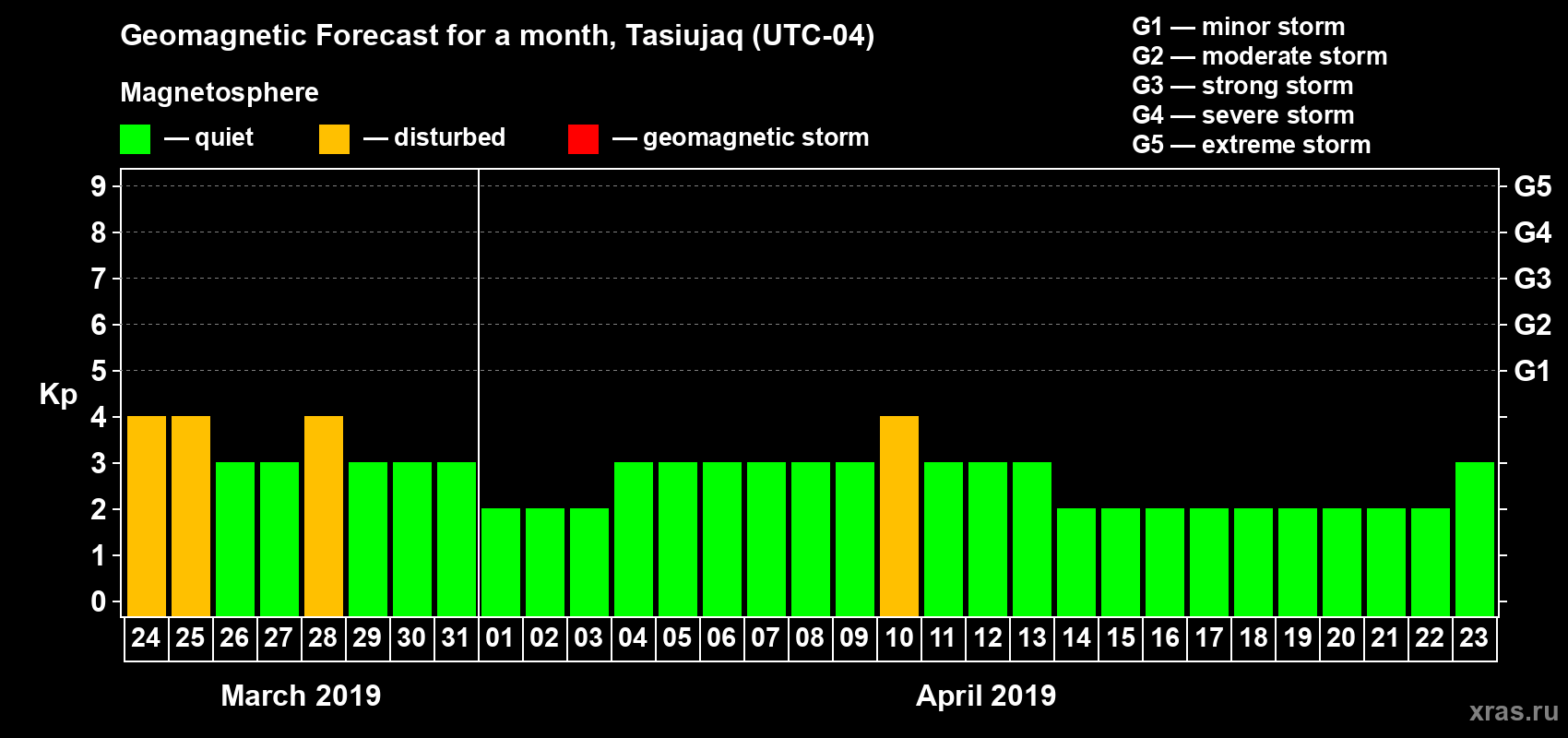 Geomagnetic Forecast for a month, Tasiujaq (UTC-04)

Magnetosphere

— quiet — disturbed — geomagnetic storm

G1 — minor storm
G2 — moderate storm
G3 — strong storm
G4 — severe storm
G5 — extreme storm

Kp

9
8
7
6
5
4
3
2
1
0

G5
G4
G3
G2
G1

24 25 26 27 28 29 30 31 01 02 03 04 05 06 07 08 09 10 11 12 13 14 15 16 17 18 19 20 21 22 23

March 2019

April 2019

xras.ru